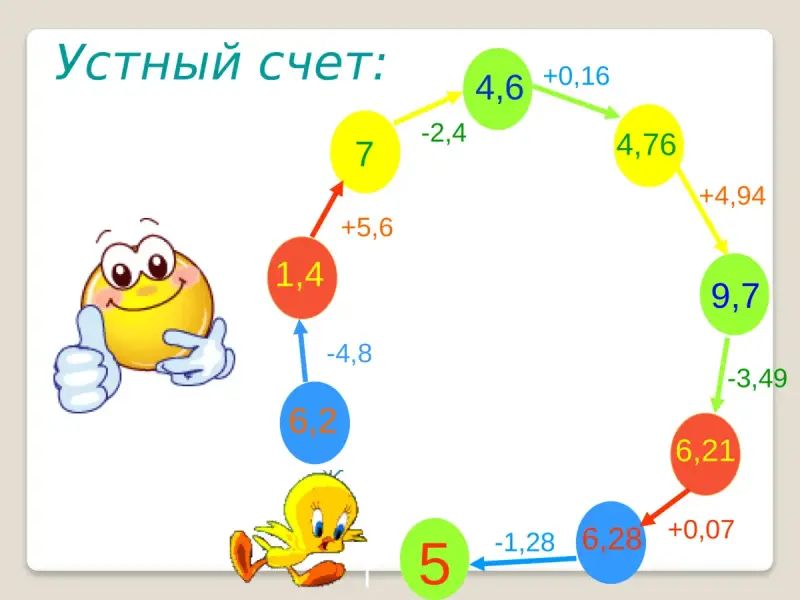 Устный счет:

6,2
-4,8
1,4
+5,6
7
-2,4
4,6
+0,16
4,76
+4,94
9,7
-3,49
6,21
+0,07
6,28
-1,28
5